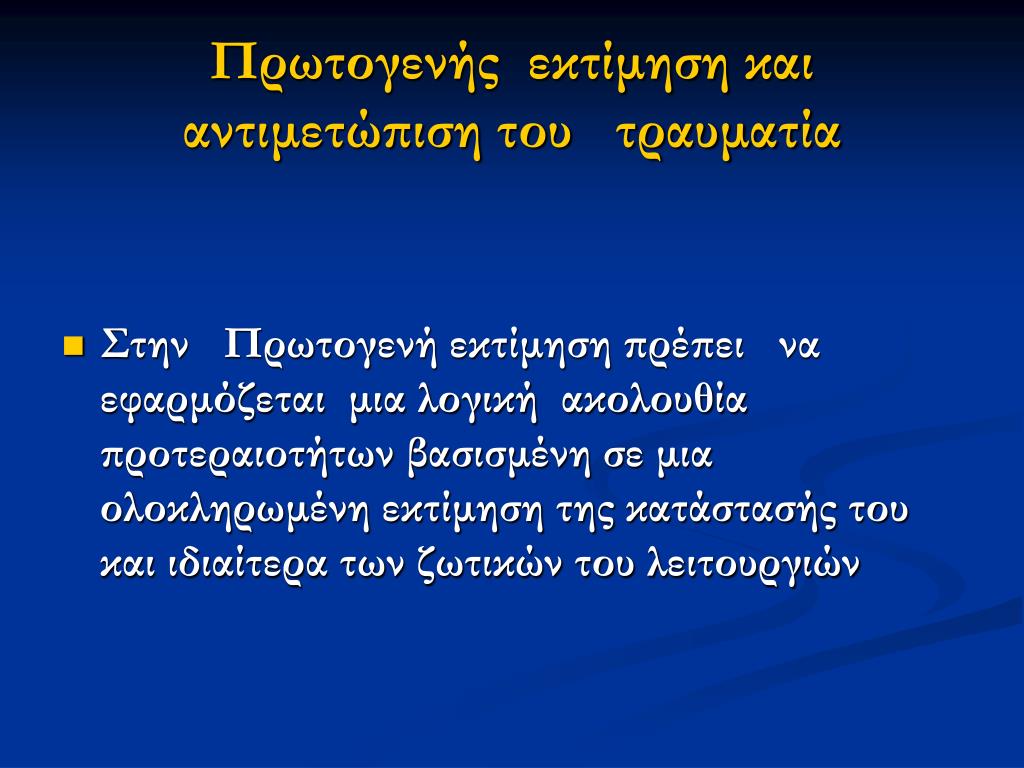 Πρωτογενής εκτίμηση και αντιμετώπιση του τραυματία

Στην Πρωτογενή εκτίμηση πρέπει να εφαρμόζεται μια λογική ακολουθία προτεραιοτήτων βασισμένη σε μια ολοκληρωμένη εκτίμηση της κατάστασής του και ιδιαίτερα των ζωτικών του λειτουργιών